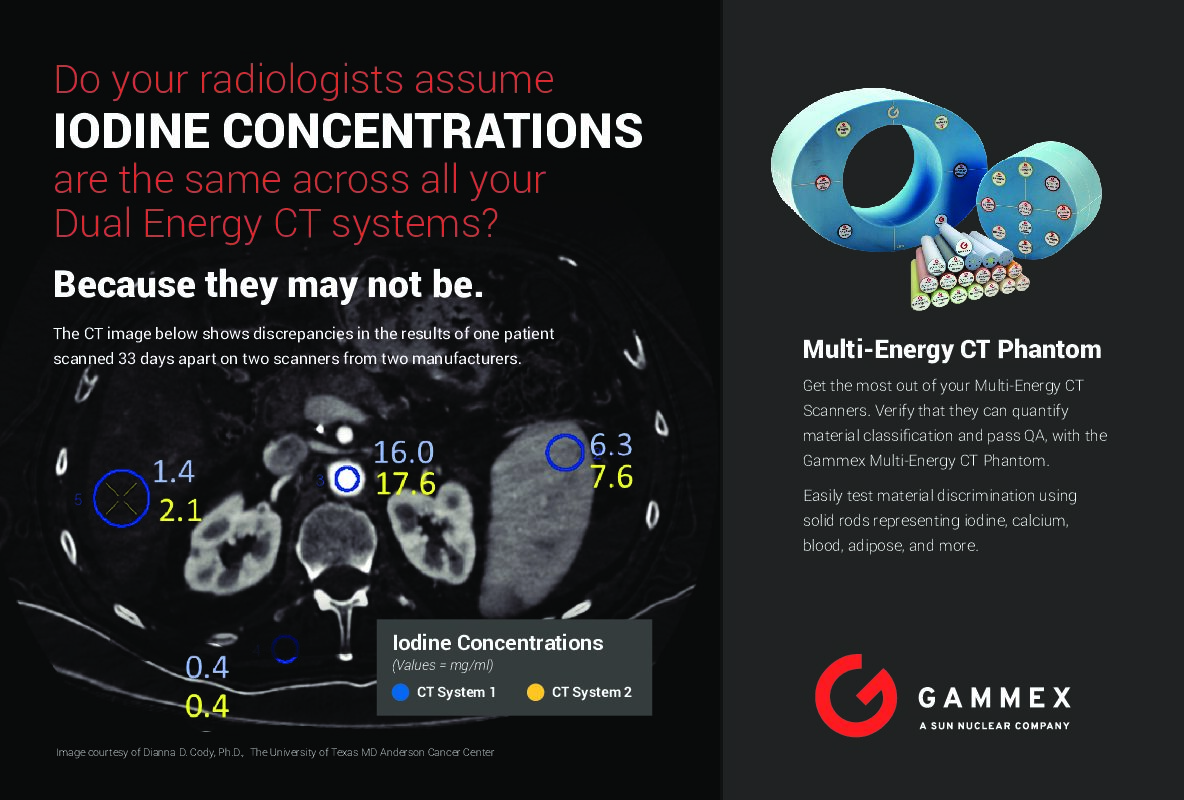 Do your radiologists assume
IODINE CONCENTRATIONS
are the same across all your Dual Energy CT systems?

Because they may not be.

The CT image below shows discrepancies in the results of one patient scanned 33 days apart on two scanners from two manufacturers.

5
1.4
2.1

3
16.0
17.6

6.3
7.6

0.4
0.4

Iodine Concentrations
(Values = mg/ml)
CT System 1
CT System 2

Image courtesy of Dianna D. Cody, Ph.D., The University of Texas MD Anderson Cancer Center

Multi-Energy CT Phantom

Get the most out of your Multi-Energy CT Scanners. Verify that they can quantify material classification and pass QA, with the Gammex Multi-Energy CT Phantom.

Easily test material discrimination using solid rods representing iodine, calcium, blood, adipose, and more.

GAMMEX
A SUN NUCLEAR COMPANY